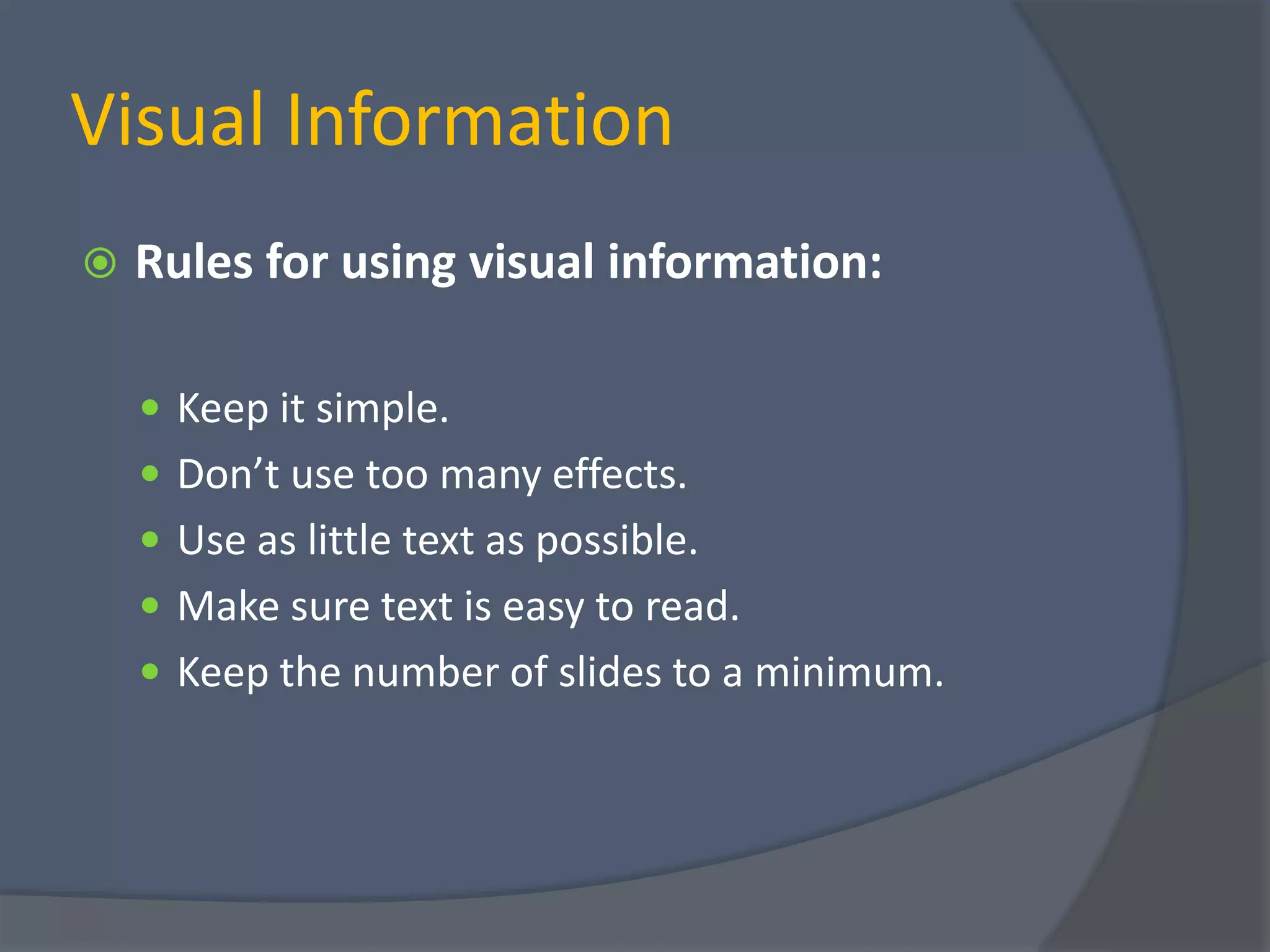 Visual Information

Rules for using visual information:

- Keep it simple.
- Don’t use too many effects.
- Use as little text as possible.
- Make sure text is easy to read.
- Keep the number of slides to a minimum.